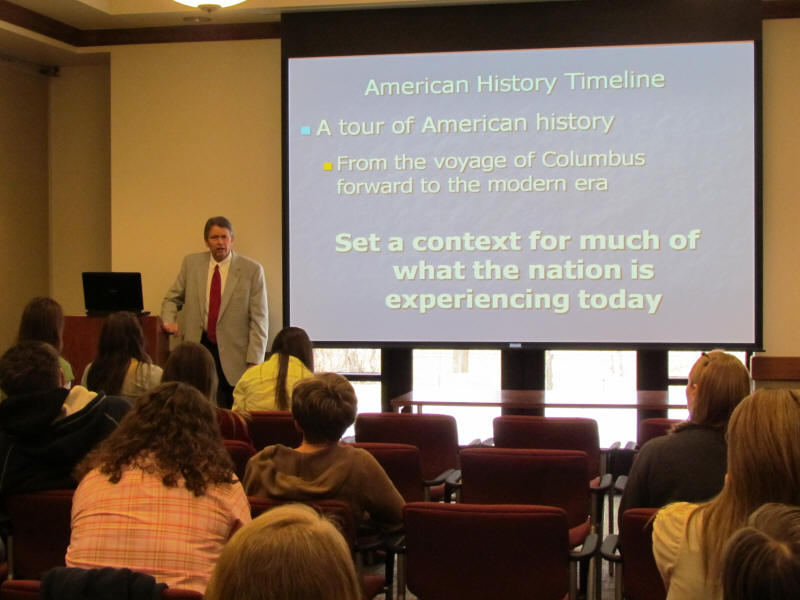 American History Timeline

A tour of American history

From the voyage of Columbus forward to the modern era

Set a context for much of what the nation is experiencing today